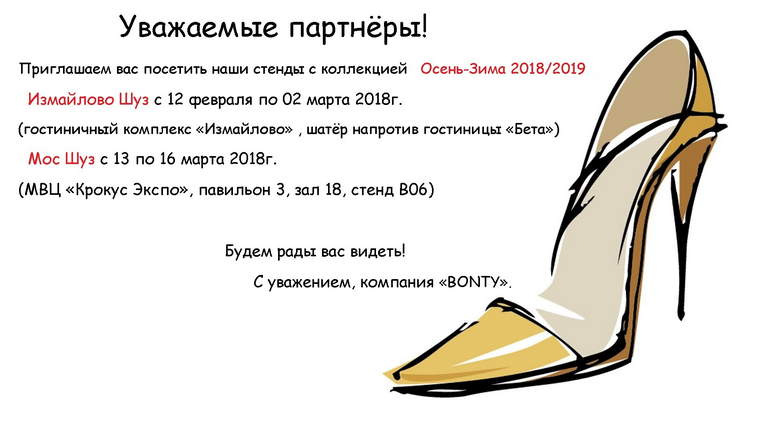 Уважаемые партнёры!

Приглашаем вас посетить наши стенды с коллекцией Осень-Зима 2018/2019

Измайлово Шуз с 12 февраля по 02 марта 2018г.

(гостиничный комплекс «Измайлово» , шатёр напротив гостиницы «Бета»)

Мос Шуз с 13 по 16 марта 2018г.

(МВЦ «Крокус Экспо», павильон 3, зал 18, стенд В06)

Будем рады вас видеть!

С уважением, компания «BONTY».